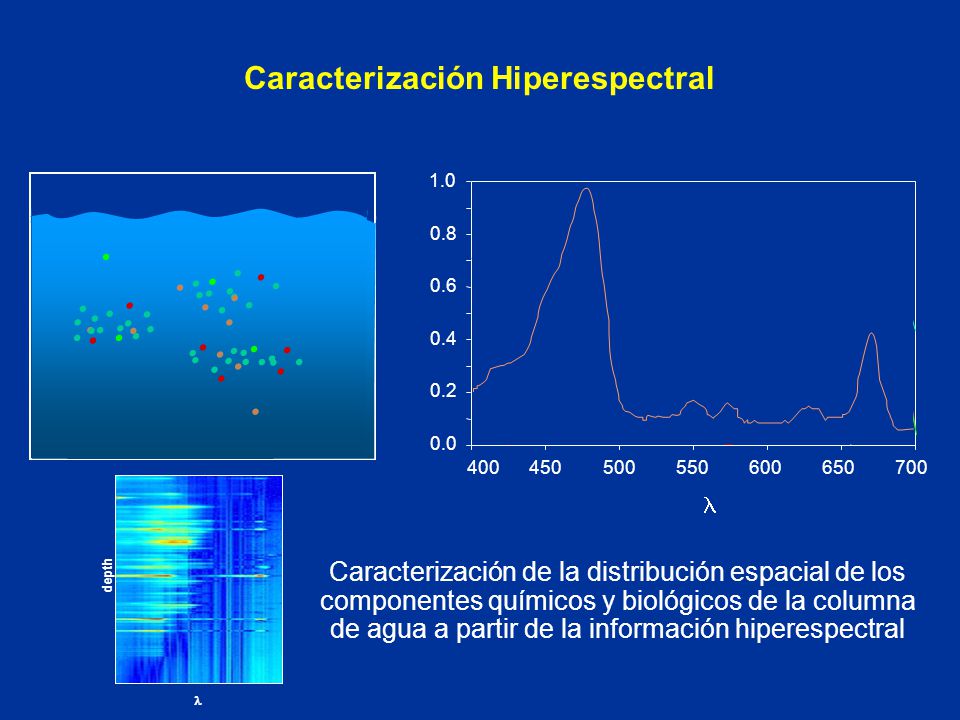 Caracterización Hiperespectral

1.0
0.8
0.6
0.4
0.2
0.0

400 450 500 550 600 650 700

$\lambda$

depth

$\lambda$

Caracterización de la distribución espacial de los componentes químicos y biológicos de la columna de agua a partir de la información hiperespectral